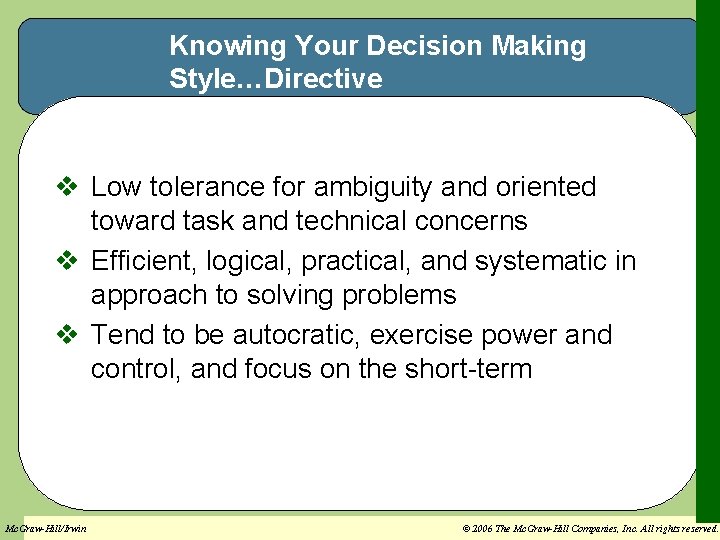 Knowing Your Decision Making Style…Directive

❖ Low tolerance for ambiguity and oriented toward task and technical concerns
❖ Efficient, logical, practical, and systematic in approach to solving problems
❖ Tend to be autocratic, exercise power and control, and focus on the short-term

McGraw-Hill/Irwin

© 2006 The McGraw-Hill Companies, Inc. All rights reserved.